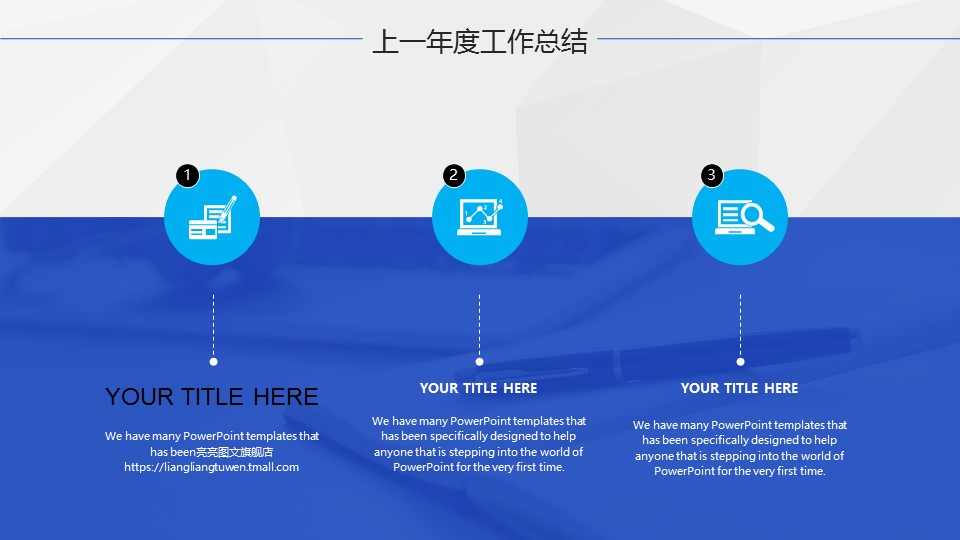 上一年度工作总结

1

2

3

YOUR TITLE HERE

We have many PowerPoint templates that has been亮亮图文旗舰店 https://liangliangtuwen.tmall.com

YOUR TITLE HERE

We have many PowerPoint templates that has been specifically designed to help anyone that is stepping into the world of PowerPoint for the very first time.

YOUR TITLE HERE

We have many PowerPoint templates that has been specifically designed to help anyone that is stepping into the world of PowerPoint for the very first time.